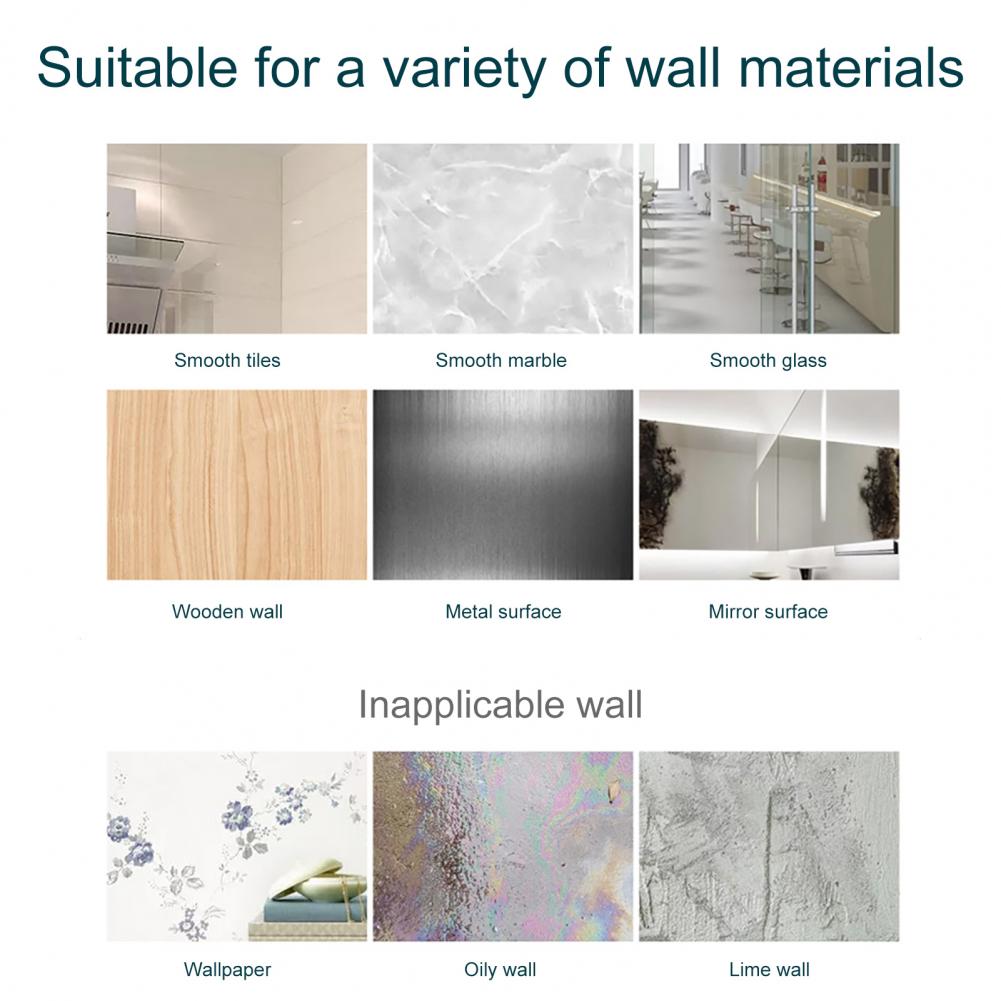 Suitable for a variety of wall materials

Smooth tiles
Smooth marble
Smooth glass

Wooden wall
Metal surface
Mirror surface

Inapplicable wall

Wallpaper
Oily wall
Lime wall